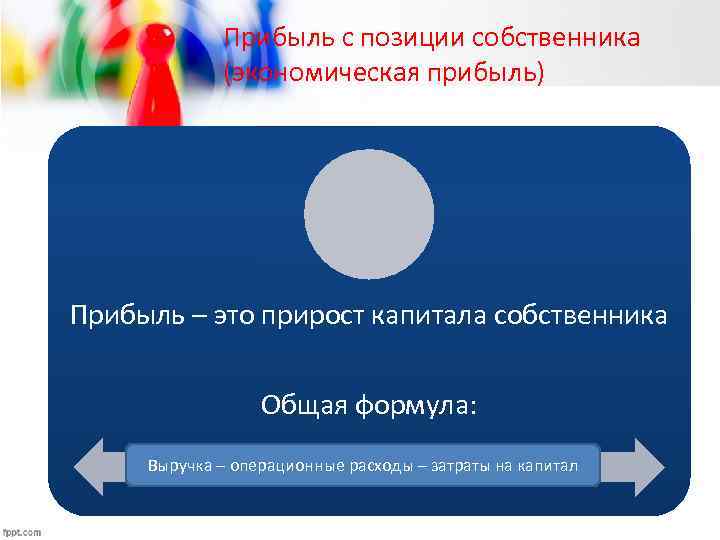 Прибыль с позиции собственника (экономическая прибыль)

Прибыль – это прирост капитала собственника

Общая формула:

Выручка – операционные расходы – затраты на капитал

fppt.com